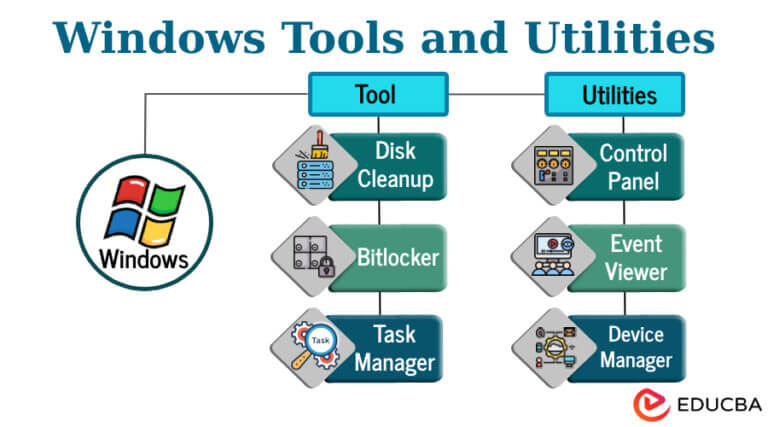 Windows Tools and Utilities

Windows

Tool

Disk Cleanup

Bitlocker

Task

Task Manager

Utilities

Control Panel

Event Viewer

Device Manager

EDUCBA